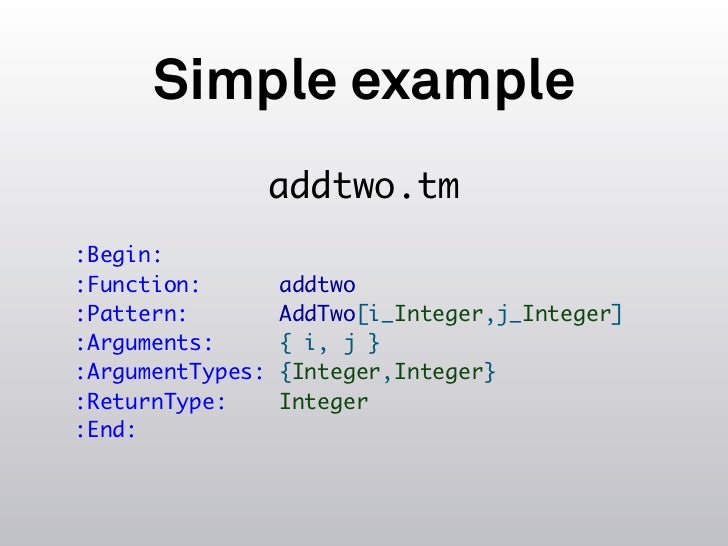 Simple example

addtwo.tm

:Begin:
:Function:       addtwo
:Pattern:        AddTwo[i_Integer,j_Integer]
:Arguments:      { i, j }
:ArgumentTypes: {Integer,Integer}
:ReturnType:     Integer
:End: